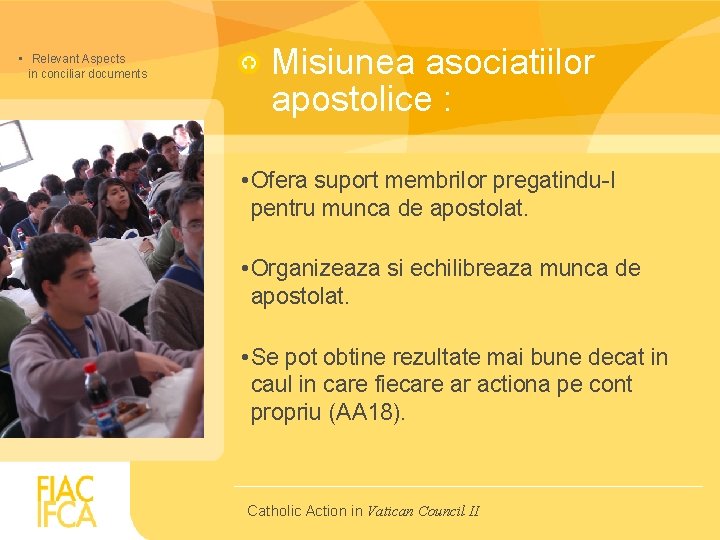 • Relevant Aspects in conciliar documents

Misiunea asociatiilor apostolice :

• Ofera suport membrilor pregatindu-l pentru munca de apostolat.

• Organizeaza si echilibreaza munca de apostolat.

• Se pot obtine rezultate mai bune decat in caul in care fiecare ar actiona pe cont propriu (AA18).

FIAC
IFCA

Catholic Action in Vatican Council II